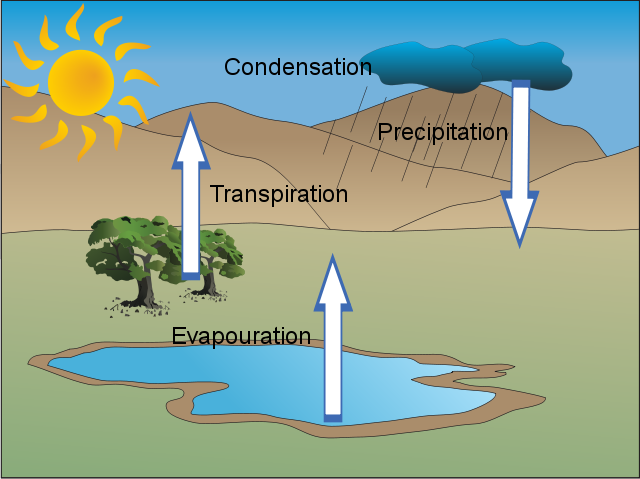 Condensation

Precipitation

Transpiration

Evapouration